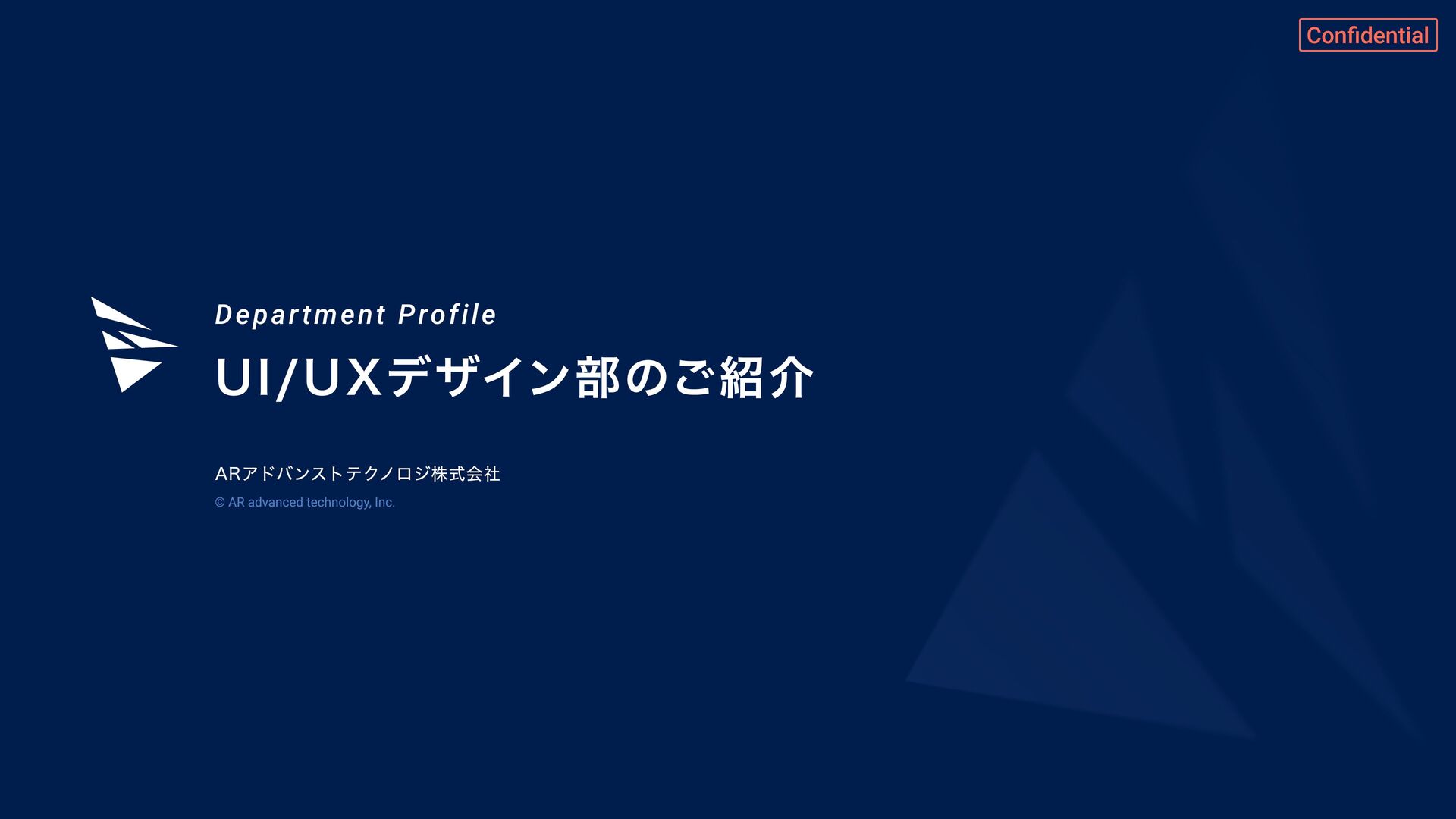 Confidential

Department Profile

UI/UXデザイン部のご紹介

ARアドバンストテクノロジ株式会社

© AR advanced technology, Inc.